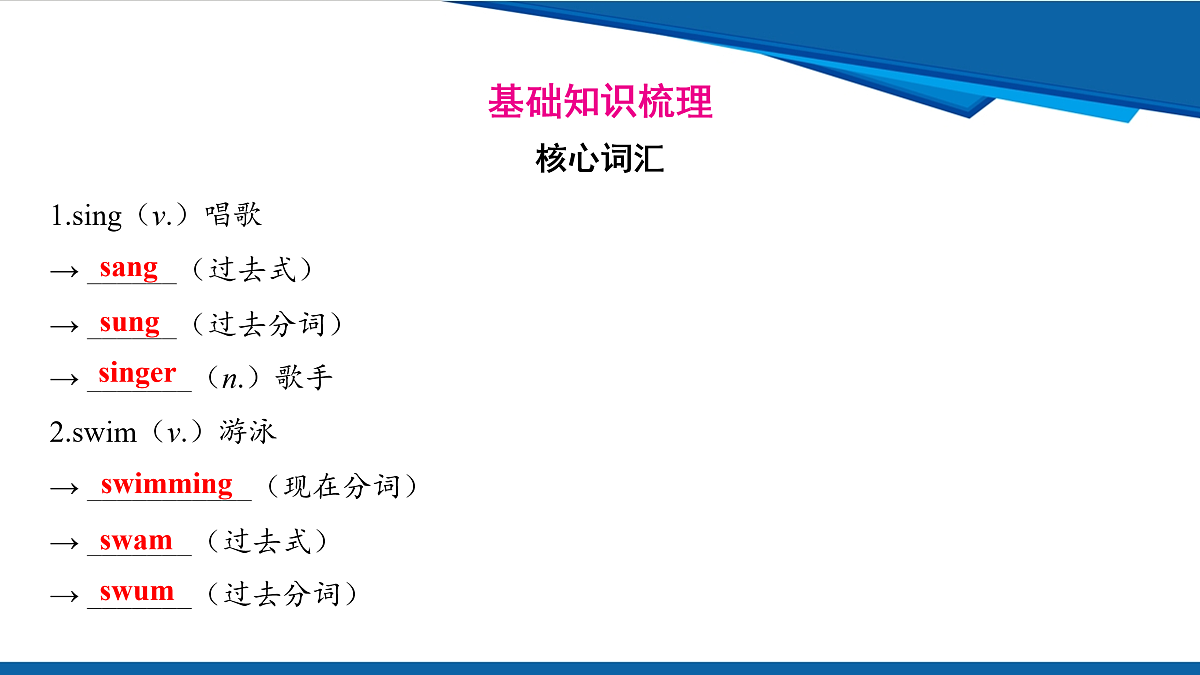 基础知识梳理

核心词汇

1.sing（v.）唱歌

→ sang （过去式）

→ sung （过去分词）

→ singer （n.）歌手

2.swim（v.）游泳

→ swimming （现在分词）

→ swam （过去式）

→ swum （过去分词）